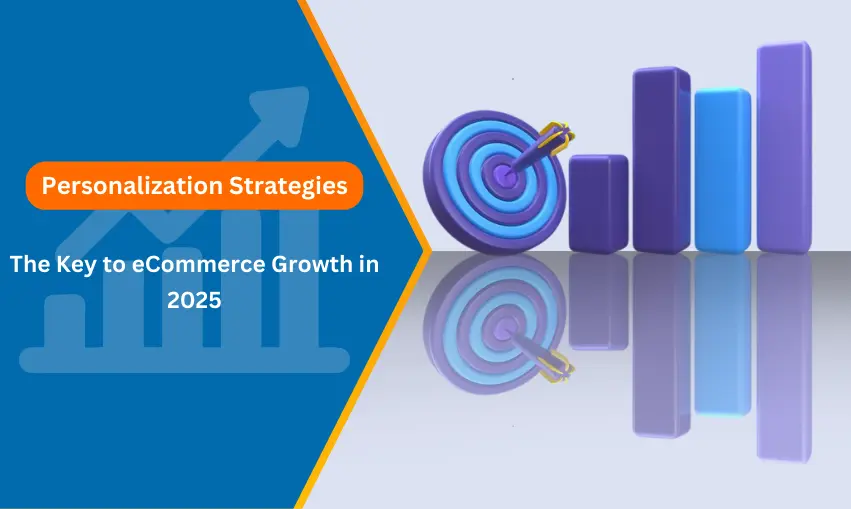 Personalization Strategies

The Key to eCommerce Growth in 2025